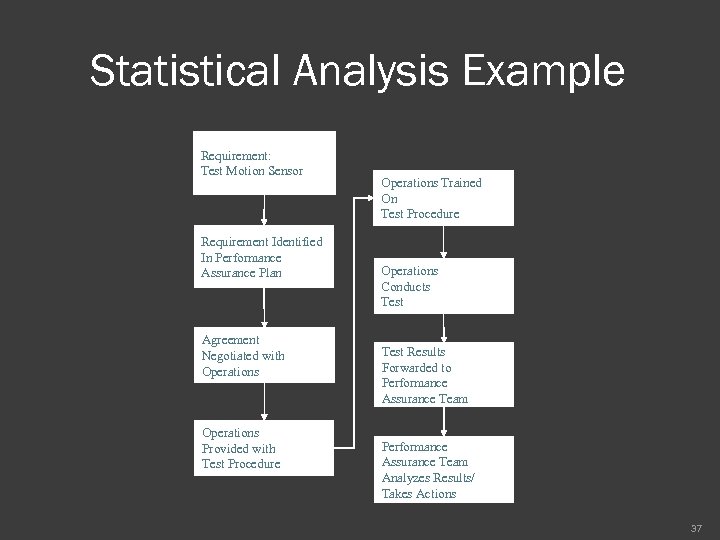 Statistical Analysis Example

Requirement:
Test Motion Sensor

Requirement Identified
In Performance
Assurance Plan

Agreement
Negotiated with
Operations

Operations
Provided with
Test Procedure

Operations Trained
On
Test Procedure

Operations
Conducts
Test

Test Results
Forwarded to
Performance
Assurance Team

Performance
Assurance Team
Analyzes Results/
Takes Actions

37